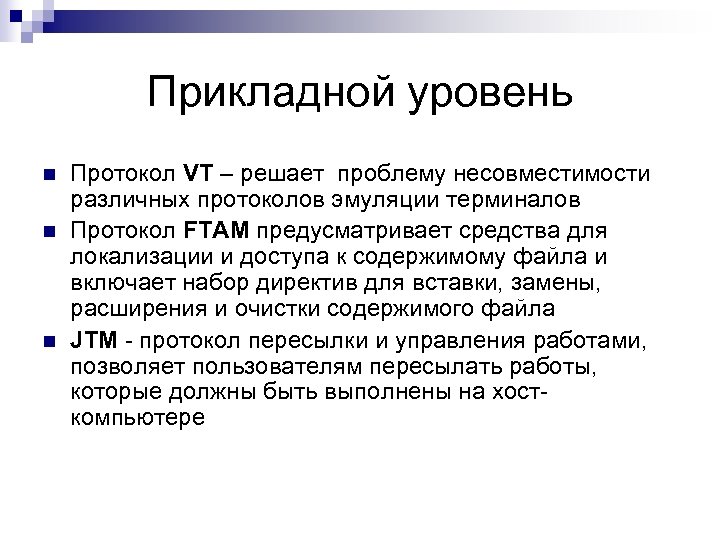 Прикладной уровень

Протокол VT – решает проблему несовместимости различных протоколов эмуляции терминалов

Протокол FTAM предусматривает средства для локализации и доступа к содержимому файла и включает набор директив для вставки, замены, расширения и очистки содержимого файла

JTM - протокол пересылки и управления работами, позволяет пользователям пересылать работы, которые должны быть выполнены на хост-компьютере